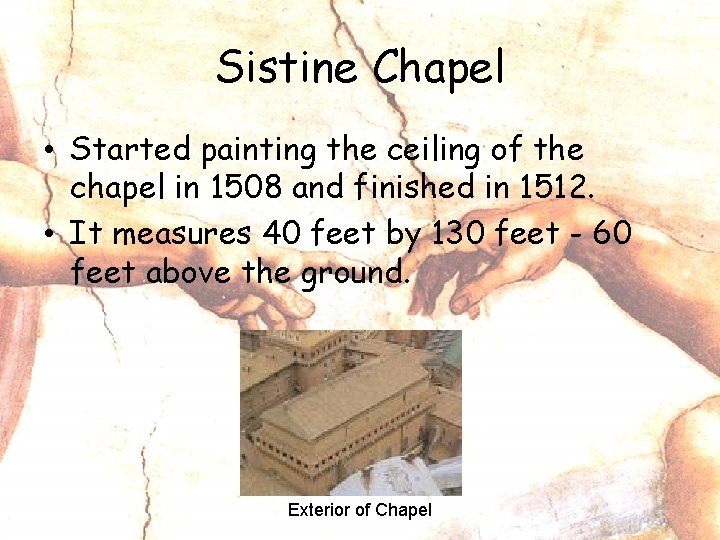 Sistine Chapel

• Started painting the ceiling of the chapel in 1508 and finished in 1512.
• It measures 40 feet by 130 feet - 60 feet above the ground.

Exterior of Chapel